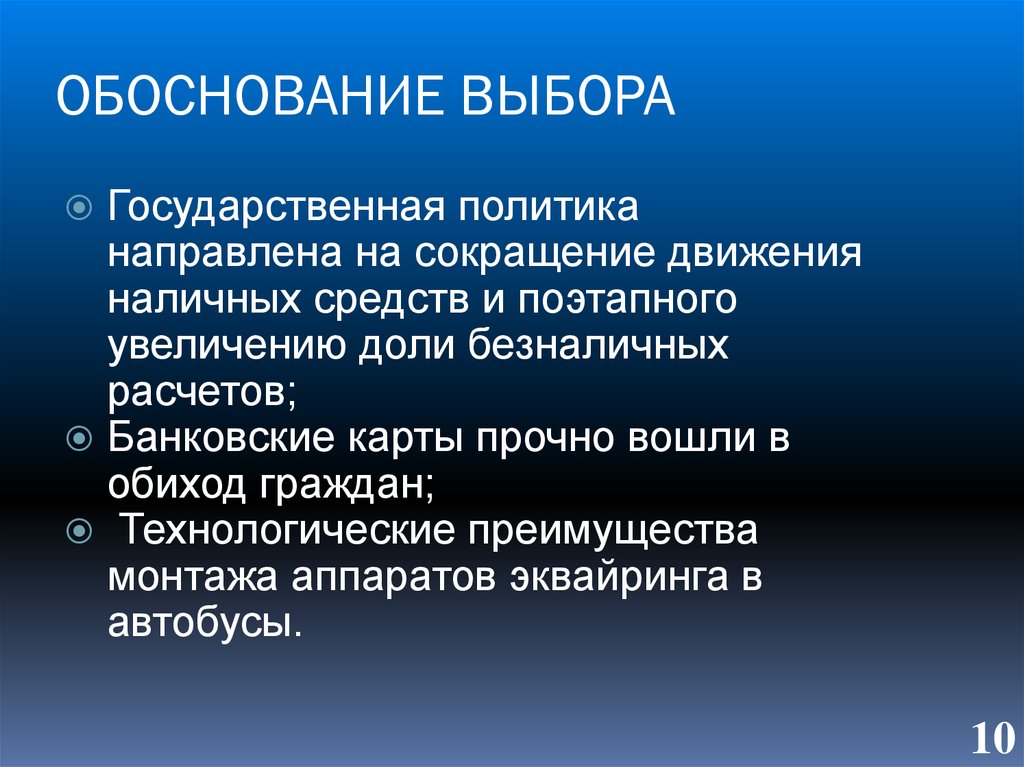 ОБОСНОВАНИЕ ВЫБОРА

Государственная политика направлена на сокращение движения наличных средств и поэтапного увеличению доли безналичных расчетов;

Банковские карты прочно вошли в обиход граждан;

Технологические преимущества монтажа аппаратов эквайринга в автобусы.

10